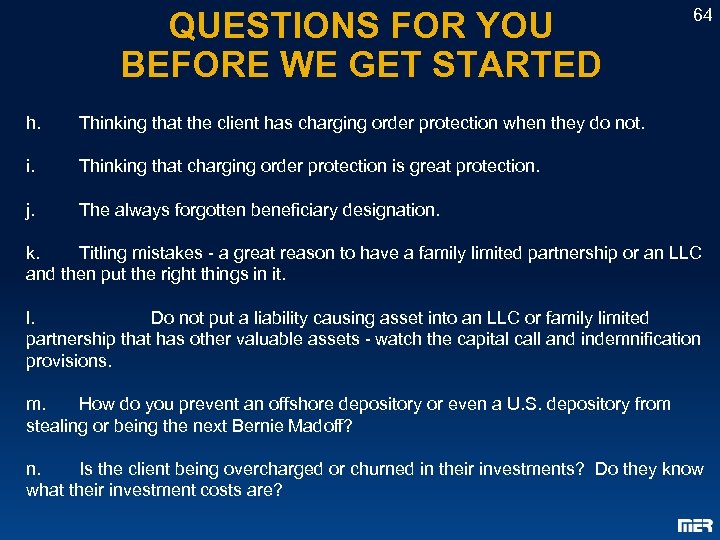 64

QUESTIONS FOR YOU
BEFORE WE GET STARTED

h. Thinking that the client has charging order protection when they do not.

i. Thinking that charging order protection is great protection.

j. The always forgotten beneficiary designation.

k. Titling mistakes - a great reason to have a family limited partnership or an LLC and then put the right things in it.

l. Do not put a liability causing asset into an LLC or family limited partnership that has other valuable assets - watch the capital call and indemnification provisions.

m. How do you prevent an offshore depository or even a U.S. depository from stealing or being the next Bernie Madoff?

n. Is the client being overcharged or churned in their investments? Do they know what their investment costs are?

MER